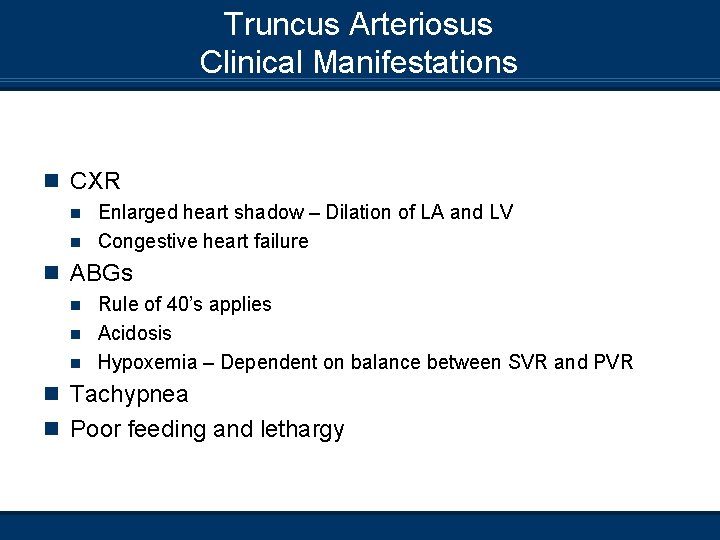 Truncus Arteriosus
Clinical Manifestations

- CXR
  - Enlarged heart shadow – Dilation of LA and LV
  - Congestive heart failure
- ABGs
  - Rule of 40's applies
  - Acidosis
  - Hypoxemia – Dependent on balance between SVR and PVR
- Tachypnea
- Poor feeding and lethargy